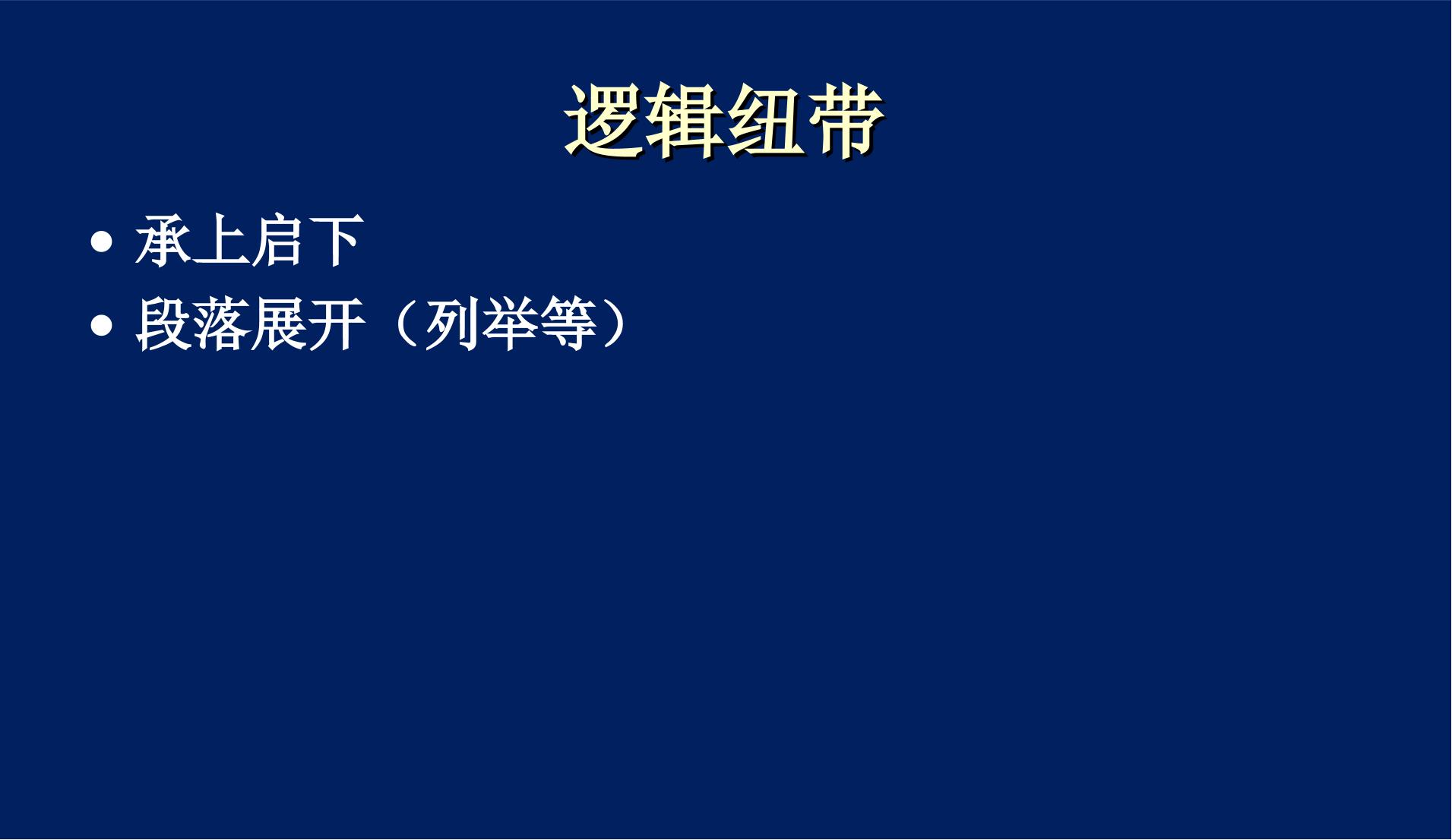 逻辑纽带

• 承上启下
• 段落展开（列举等）